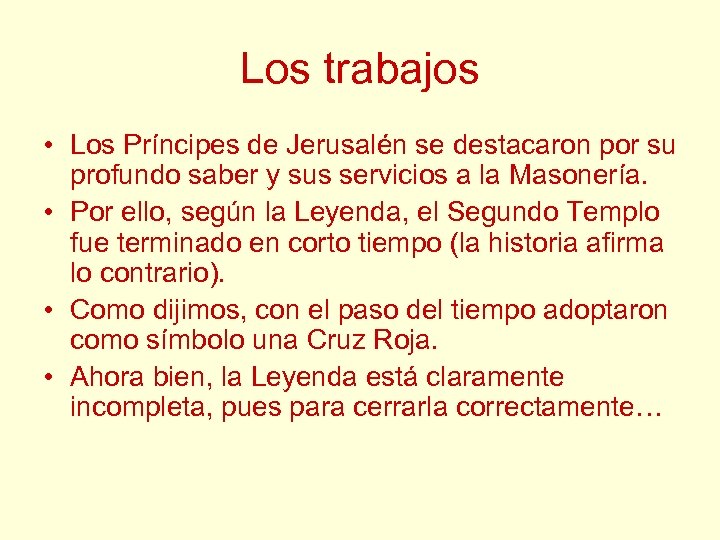 Los trabajos

• Los Príncipes de Jerusalén se destacaron por su profundo saber y sus servicios a la Masonería.

• Por ello, según la Leyenda, el Segundo Templo fue terminado en corto tiempo (la historia afirma lo contrario).

• Como dijimos, con el paso del tiempo adoptaron como símbolo una Cruz Roja.

• Ahora bien, la Leyenda está claramente incompleta, pues para cerrarla correctamente…